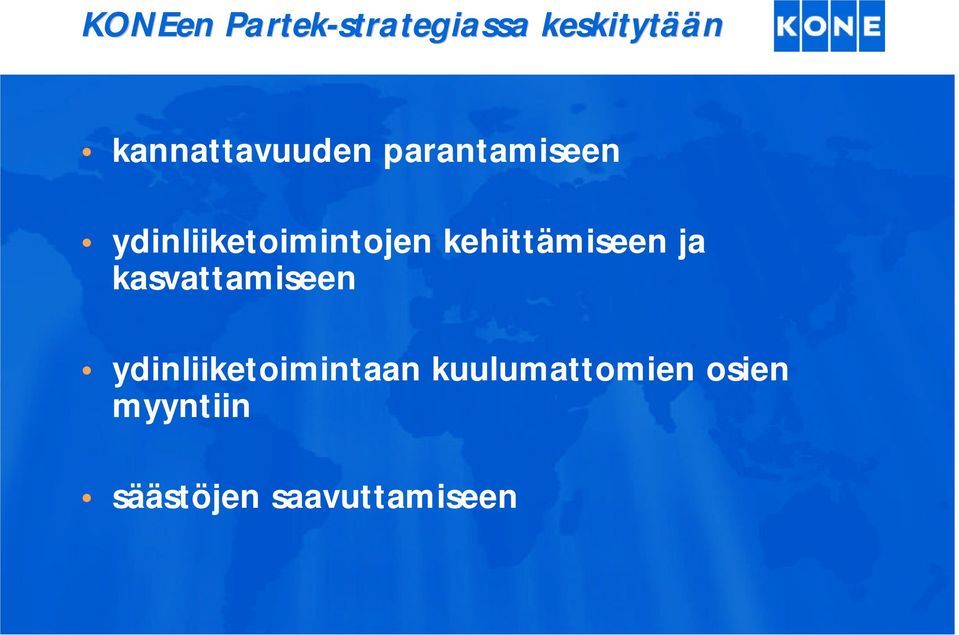 KONEen Partek-strategiassa keskitytään

KONE

• kannattavuuden parantamiseen

• ydinliiketoimintojen kehittämiseen ja kasvattamiseen

• ydinliiketoimintaan kuulumattomien osien myyntiin

• säästöjen saavuttamiseen